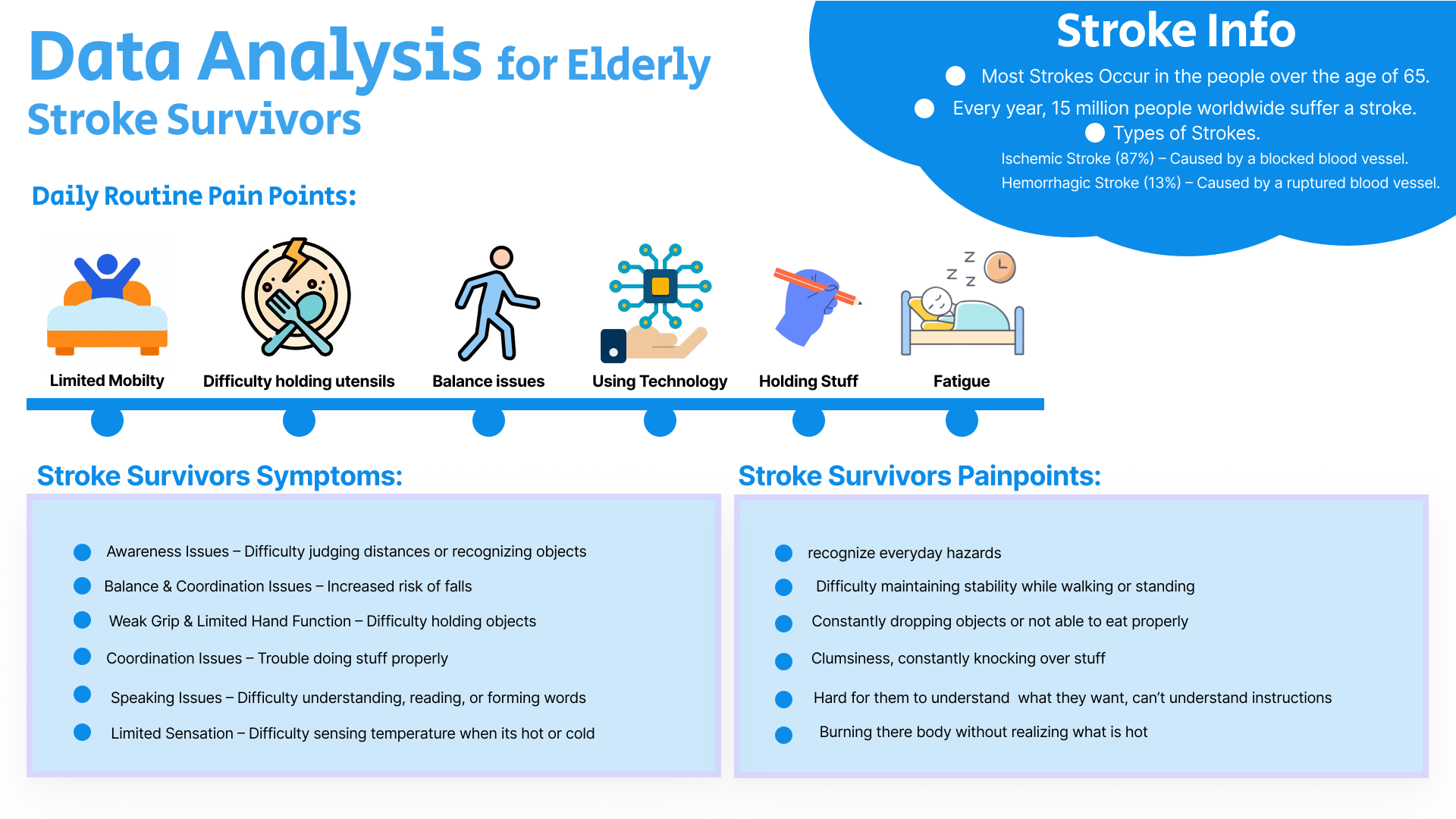 Data Analysis for Elderly Stroke Survivors

Stroke Info

Most Strokes Occur in the people over the age of 65.

Every year, 15 million people worldwide suffer a stroke.

Types of Strokes.

Ischemic Stroke (87%) – Caused by a blocked blood vessel.

Hemorrhagic Stroke (13%) – Caused by a ruptured blood vessel.

Daily Routine Pain Points:

Z Z Z

Limited Mobilty

Difficulty holding utensils

Balance issues

Using Technology

Holding Stuff

Fatigue

Stroke Survivors Symptoms:

Awareness Issues – Difficulty judging distances or recognizing objects

Balance & Coordination Issues – Increased risk of falls

Weak Grip & Limited Hand Function – Difficulty holding objects

Coordination Issues – Trouble doing stuff properly

Speaking Issues – Difficulty understanding, reading, or forming words

Limited Sensation – Difficulty sensing temperature when its hot or cold

Stroke Survivors Painpoints:

recognize everyday hazards

Difficulty maintaining stability while walking or standing

Constantly dropping objects or not able to eat properly

Clumsiness, constantly knocking over stuff

Hard for them to understand what they want, can't understand instructions

Burning there body without realizing what is hot